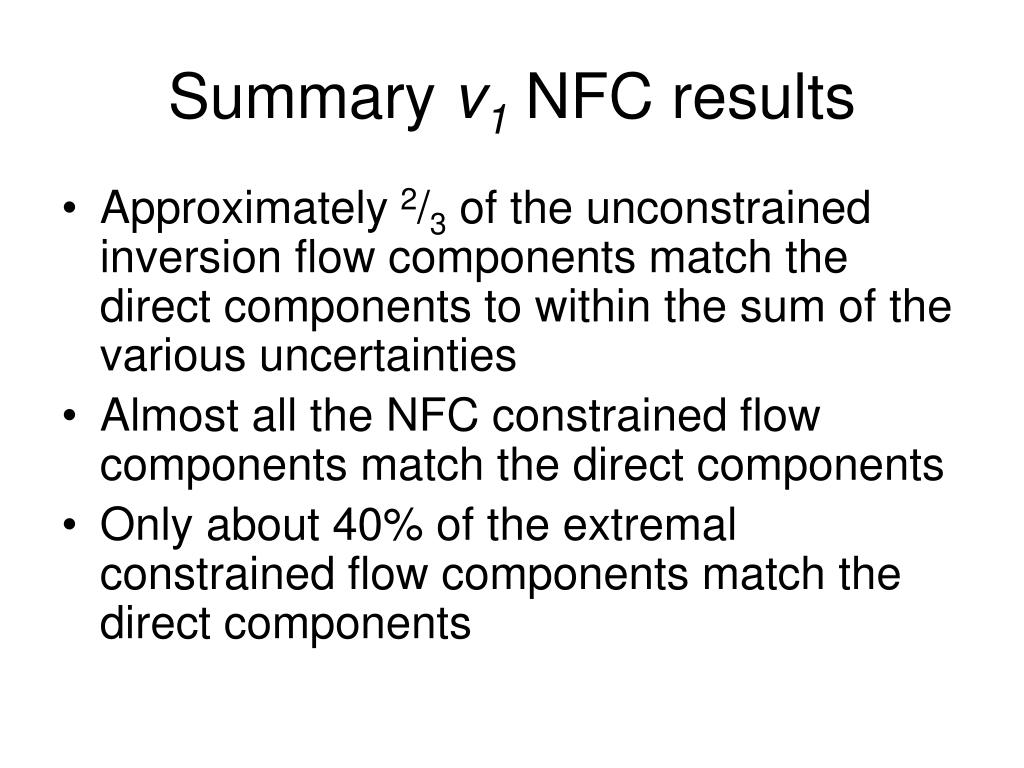 Summary $v_1$ NFC results

• Approximately $^2/_3$ of the unconstrained inversion flow components match the direct components to within the sum of the various uncertainties

• Almost all the NFC constrained flow components match the direct components

• Only about 40% of the extremal constrained flow components match the direct components